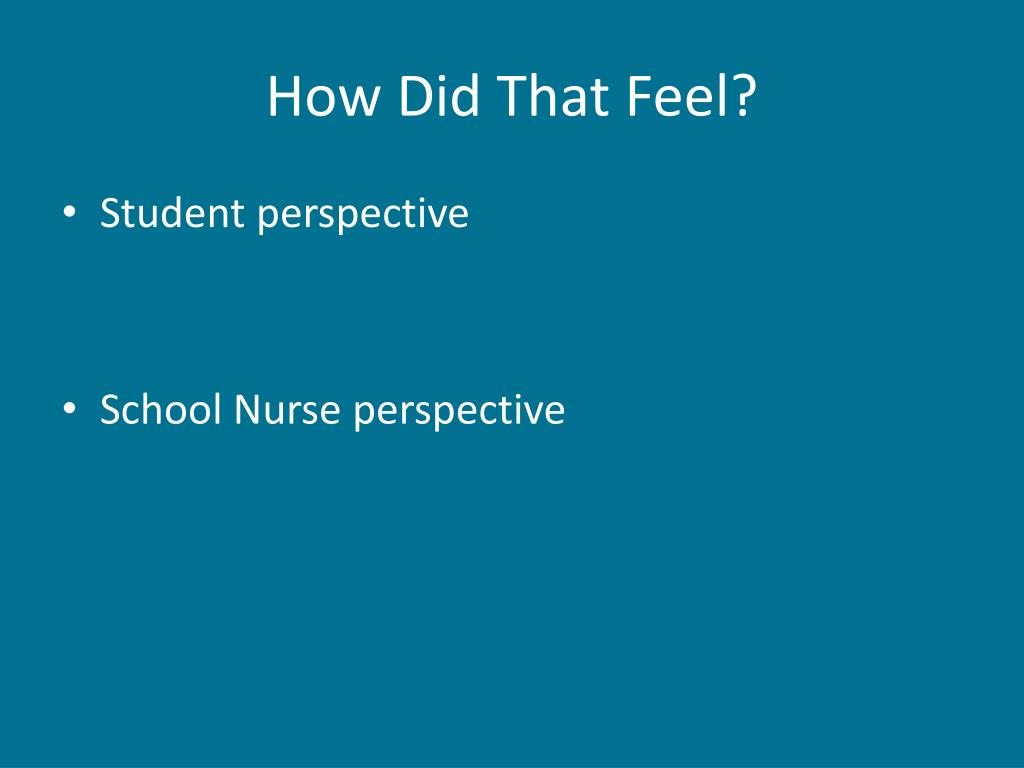 How Did That Feel?

• Student perspective

• School Nurse perspective